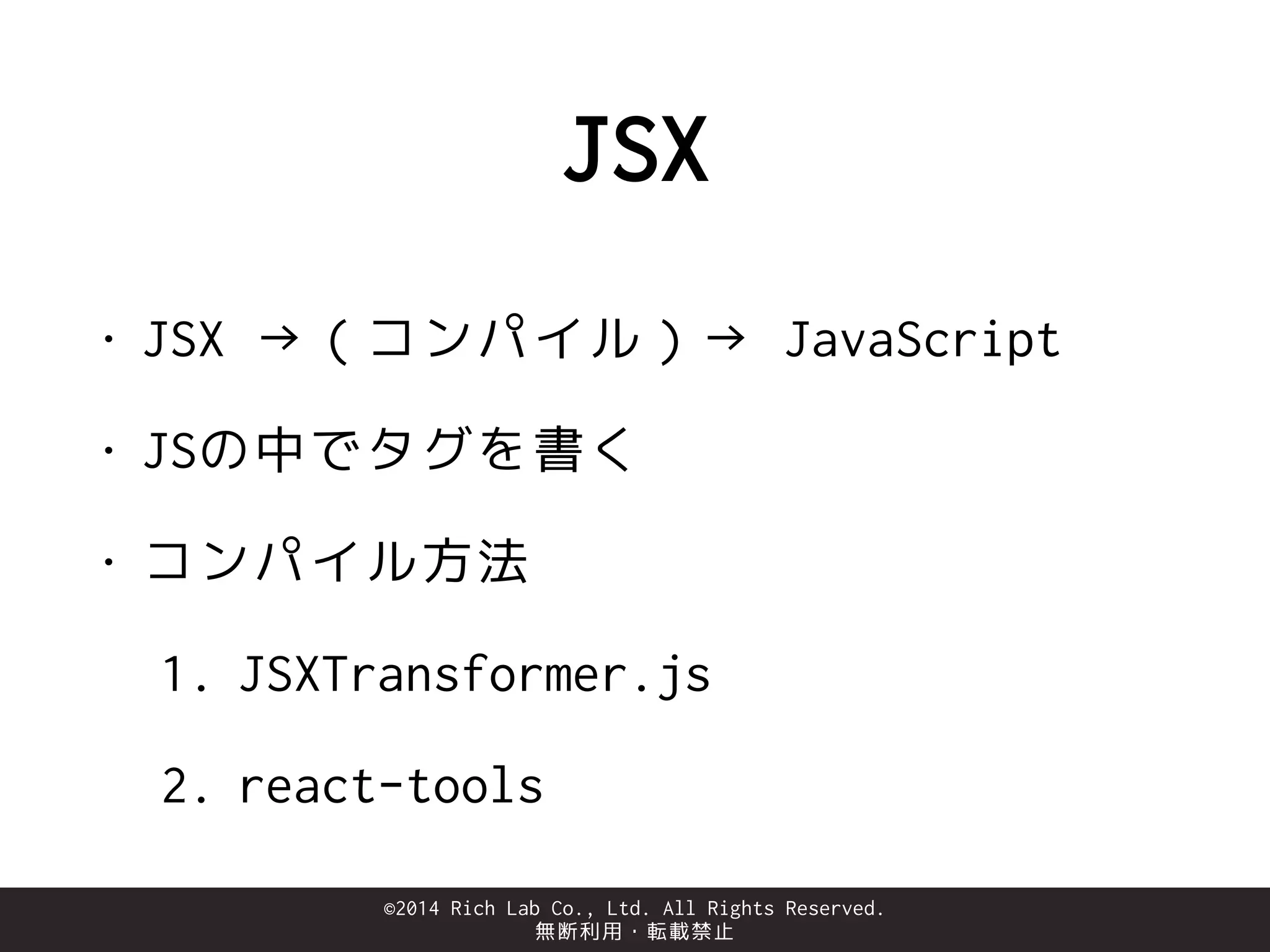 JSX

・JSX →（コンパイル）→ JavaScript

・JSの中でタグを書く

・コンパイル方法

1. JSXTransformer.js

2. react-tools

©2014 Rich Lab Co., Ltd. All Rights Reserved.
無断利用・転載禁止